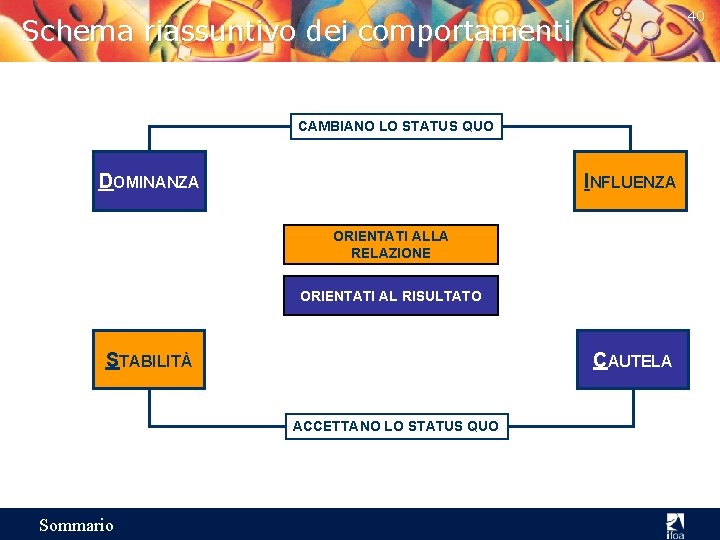 Schema riassuntivo dei comportamenti

40

CAMBIANO LO STATUS QUO

DOMINANZA

INFLUENZA

ORIENTATI ALLA RELAZIONE

ORIENTATI AL RISULTATO

STABILITÀ

CAUTELA

ACCETTANO LO STATUS QUO

Sommario

ifoa